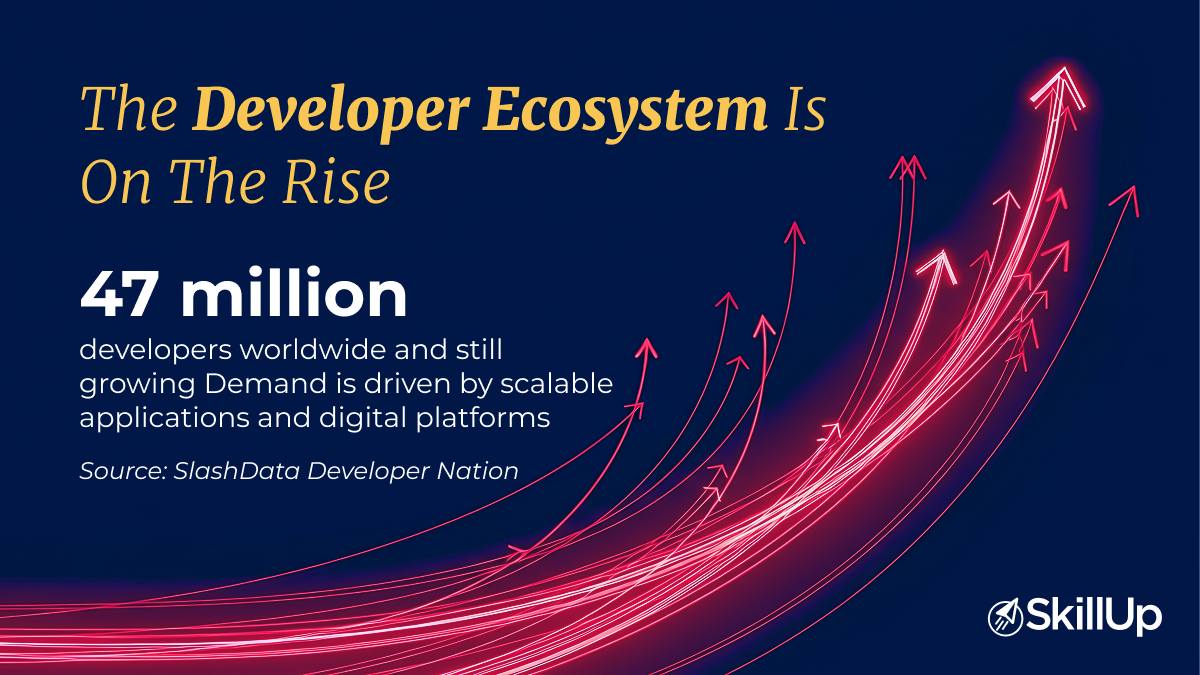 The Developer Ecosystem Is On The Rise

47 million

developers worldwide and still growing Demand is driven by scalable applications and digital platforms

Source: SlashData Developer Nation

SkillUp